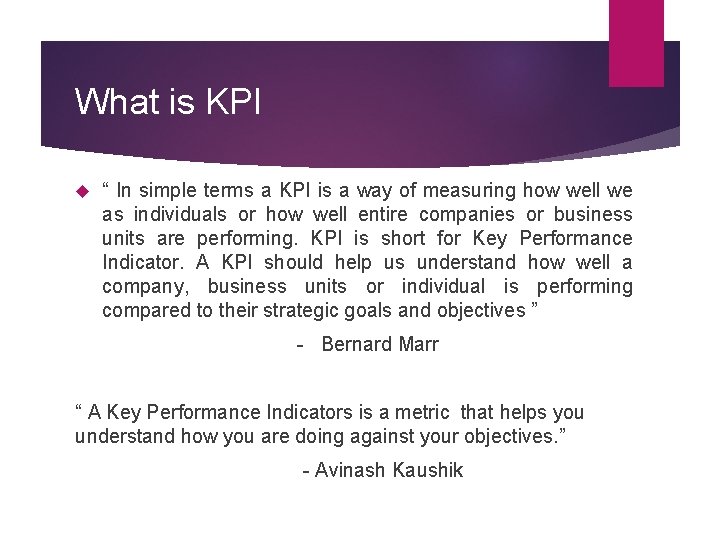 What is KPI

“ In simple terms a KPI is a way of measuring how well we as individuals or how well entire companies or business units are performing. KPI is short for Key Performance Indicator. A KPI should help us understand how well a company, business units or individual is performing compared to their strategic goals and objectives ”

- Bernard Marr

“ A Key Performance Indicators is a metric that helps you understand how you are doing against your objectives.”

- Avinash Kaushik